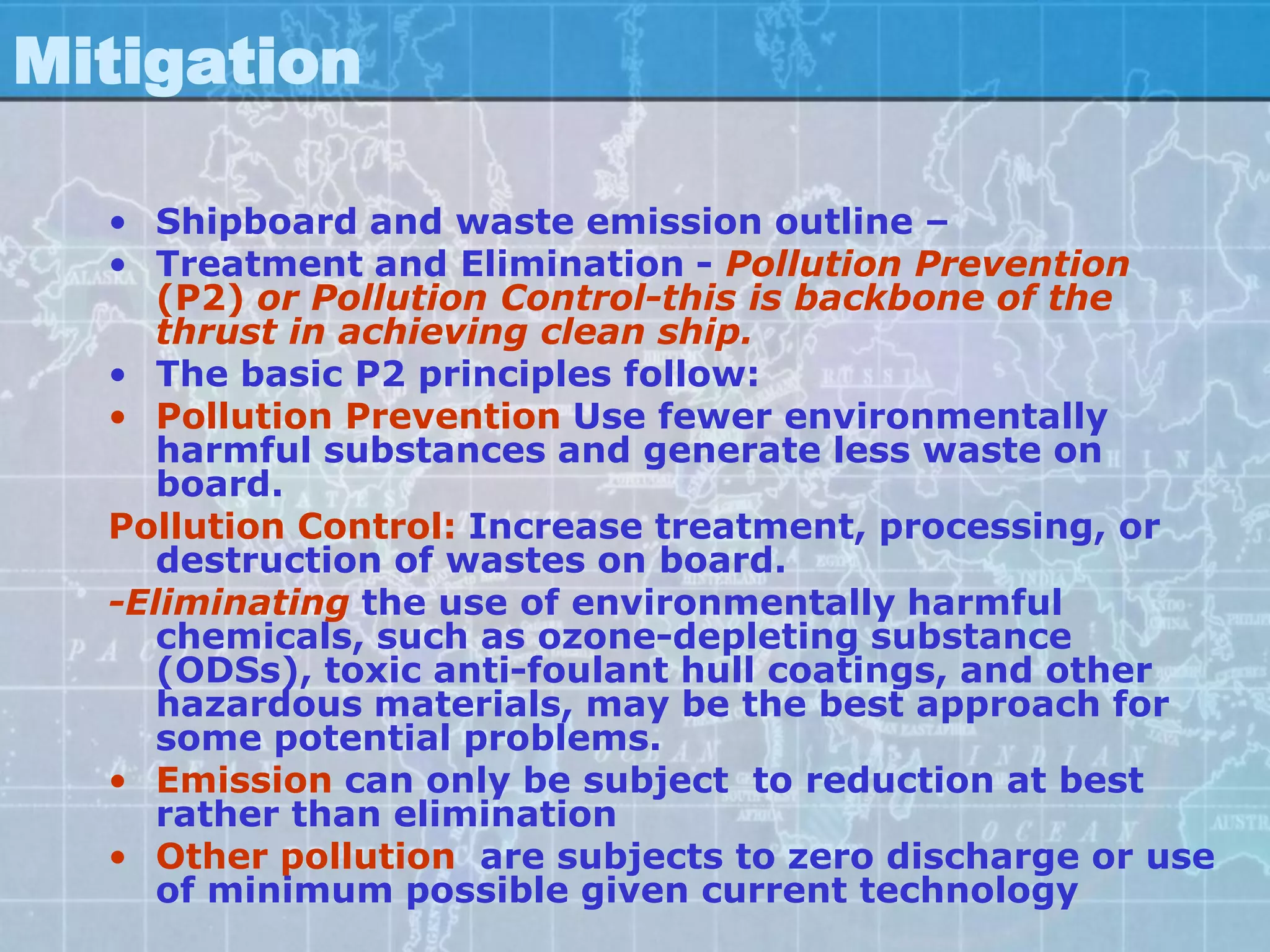 Mitigation

• Shipboard and waste emission outline –
• Treatment and Elimination - Pollution Prevention (P2) or Pollution Control-this is backbone of the thrust in achieving clean ship.
• The basic P2 principles follow:
• Pollution Prevention Use fewer environmentally harmful substances and generate less waste on board.

Pollution Control: Increase treatment, processing, or destruction of wastes on board.

-Eliminating the use of environmentally harmful chemicals, such as ozone-depleting substance (ODSs), toxic anti-foulant hull coatings, and other hazardous materials, may be the best approach for some potential problems.

• Emission can only be subject to reduction at best rather than elimination
• Other pollution are subjects to zero discharge or use of minimum possible given current technology